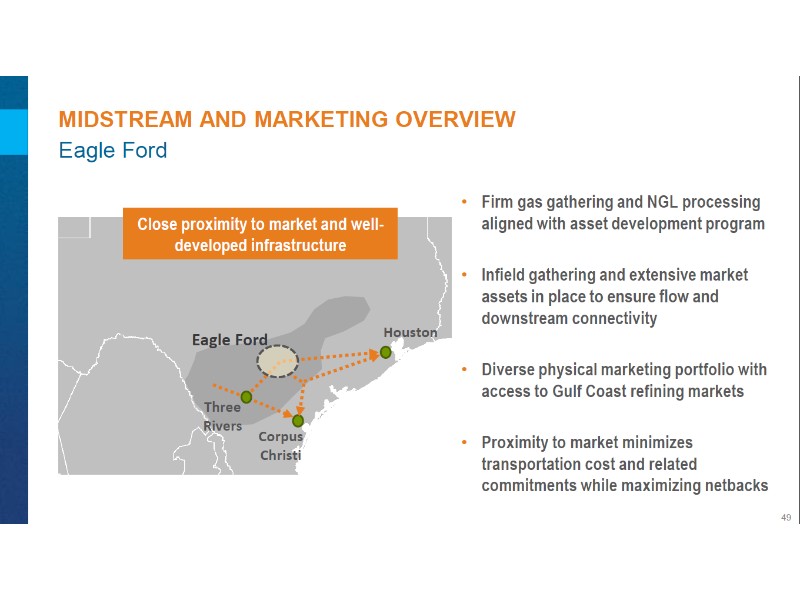 MIDSTREAM AND MARKETING OVERVIEW
Eagle Ford

Close proximity to market and well-developed infrastructure

Eagle Ford

Houston

Three Rivers

Corpus Christi

• Firm gas gathering and NGL processing aligned with asset development program

• Infield gathering and extensive market assets in place to ensure flow and downstream connectivity

• Diverse physical marketing portfolio with access to Gulf Coast refining markets

• Proximity to market minimizes transportation cost and related commitments while maximizing netbacks

49